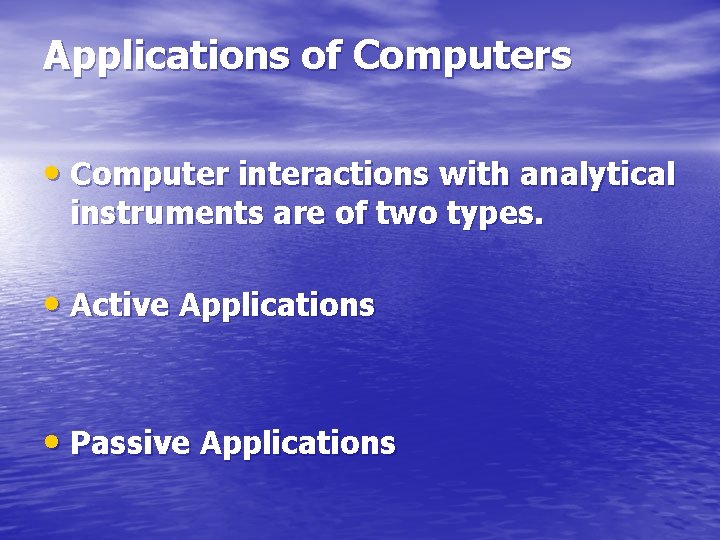 Applications of Computers

• Computer interactions with analytical instruments are of two types.

• Active Applications

• Passive Applications